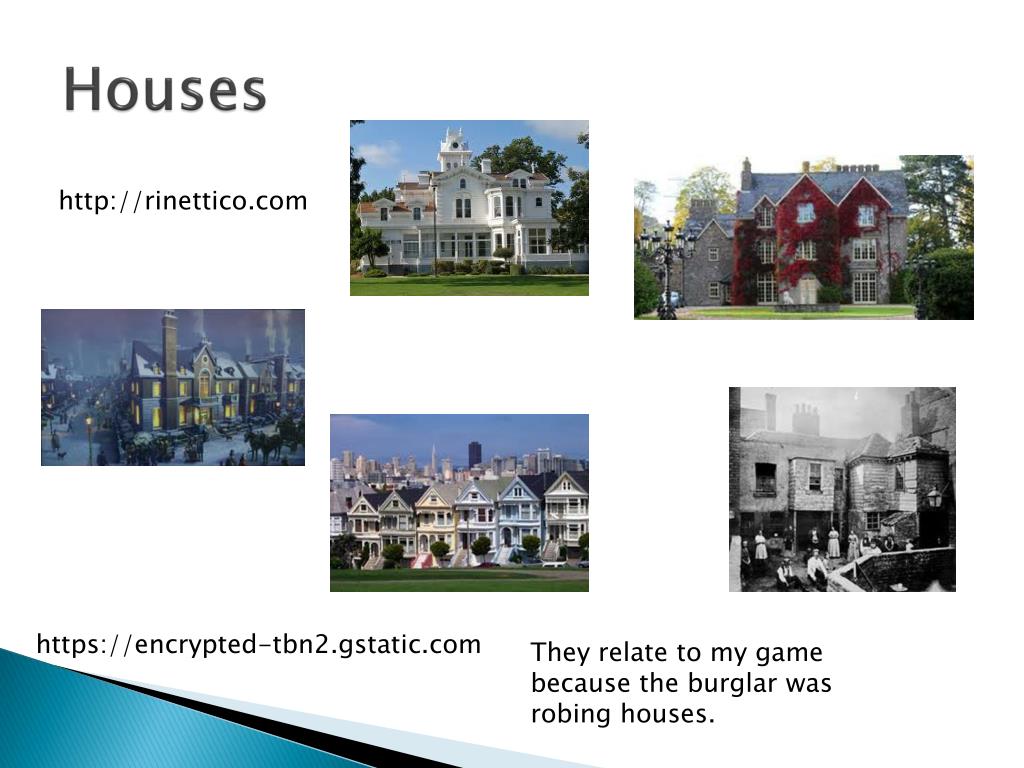 Houses

http://rinettico.com

https://encrypted-tbn2.gstatic.com

They relate to my game because the burglar was robing houses.